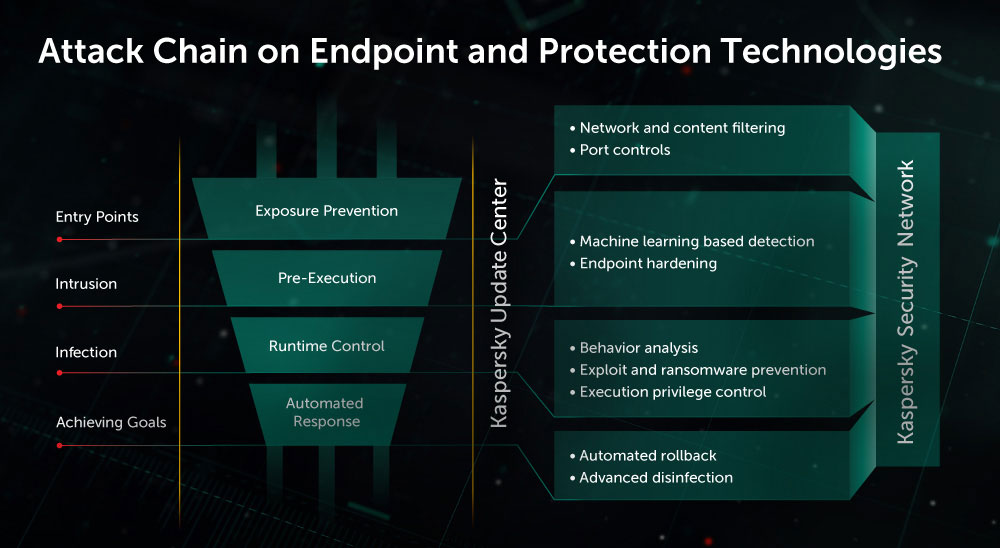 Attack Chain on Endpoint and Protection Technologies

Entry Points

Intrusion

Infection

Achieving Goals

Exposure Prevention

Pre-Execution

Runtime Control

Automated Response

Kaspersky Update Center

• Network and content filtering
• Port controls

• Machine learning based detection
• Endpoint hardening

• Behavior analysis
• Exploit and ransomware prevention
• Execution privilege control

• Automated rollback
• Advanced disinfection

Kaspersky Security Network